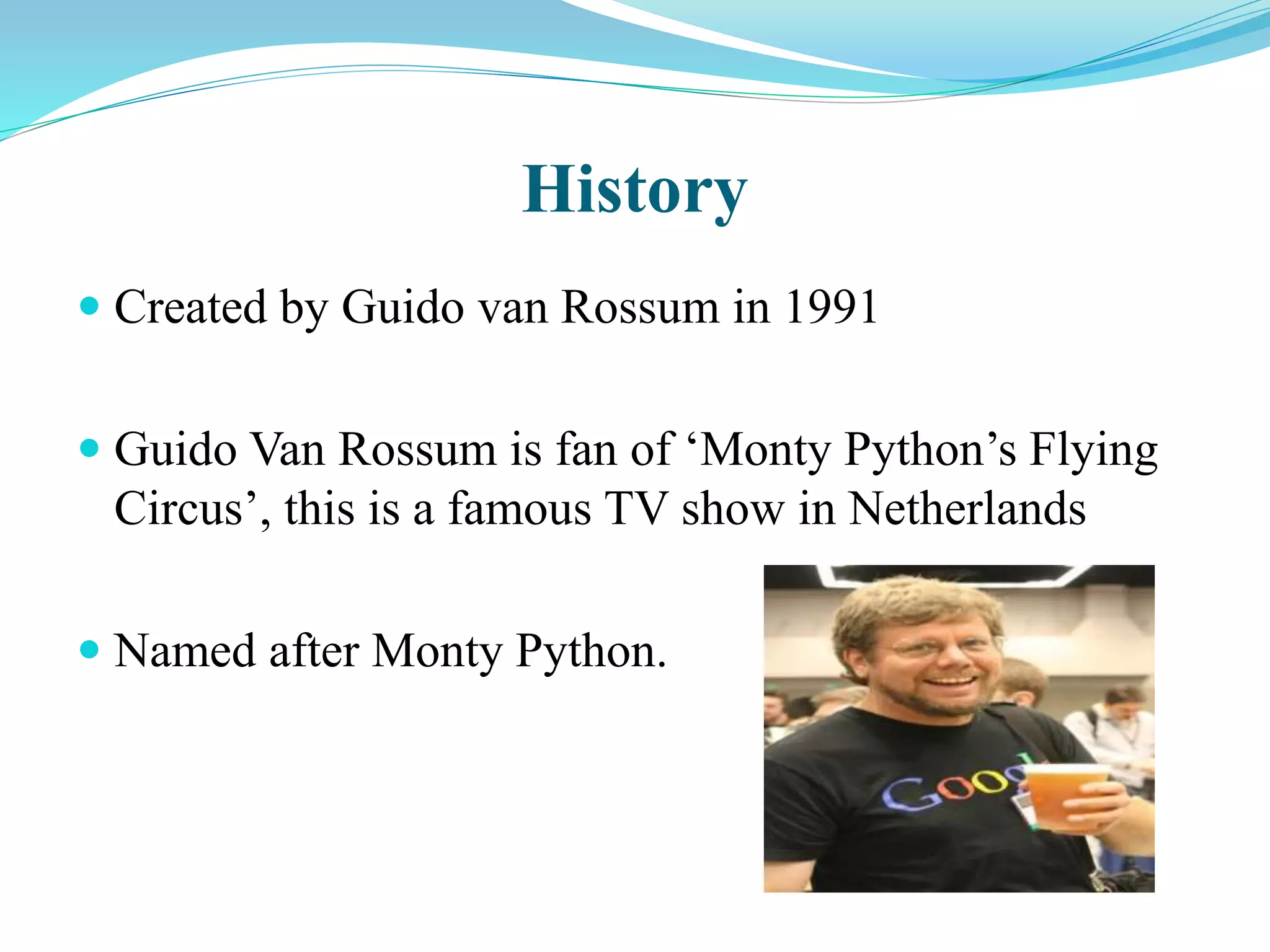 History

Created by Guido van Rossum in 1991

Guido Van Rossum is fan of ‘Monty Python’s Flying Circus’, this is a famous TV show in Netherlands

Named after Monty Python.

Goog